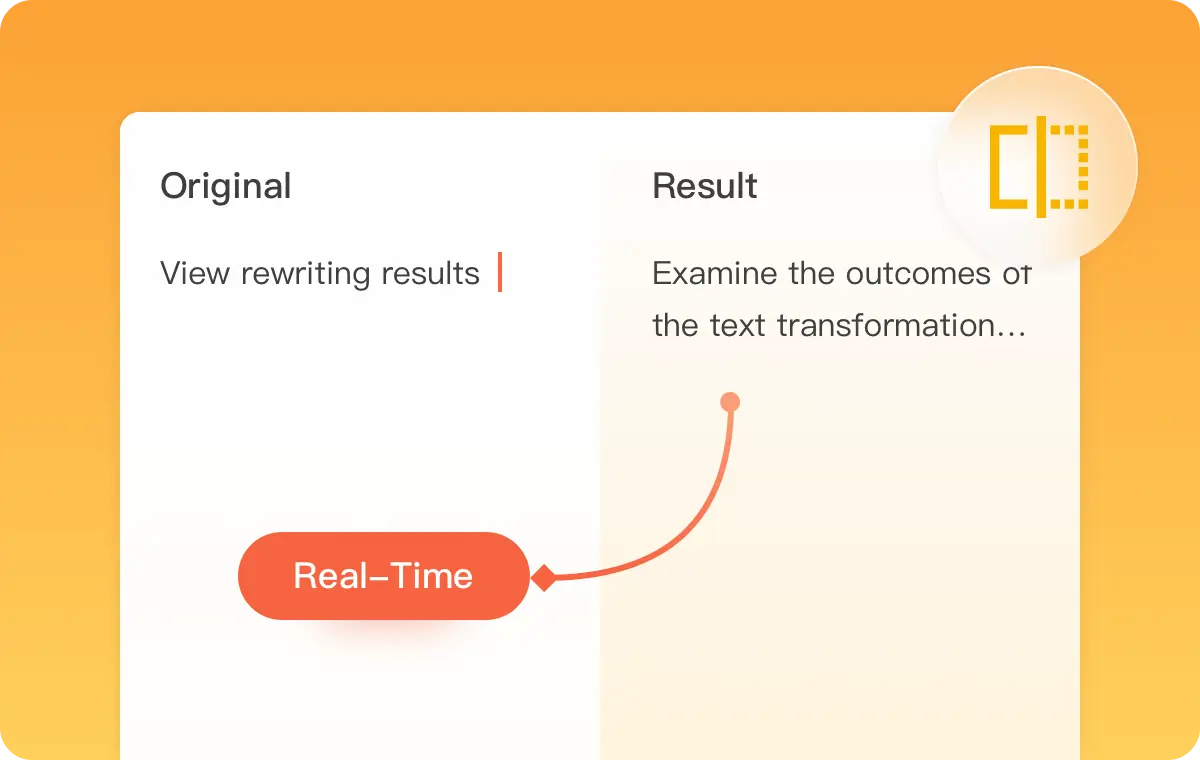 Original

View rewriting results

Result

Examine the outcomes of the text transformation...

Real-Time